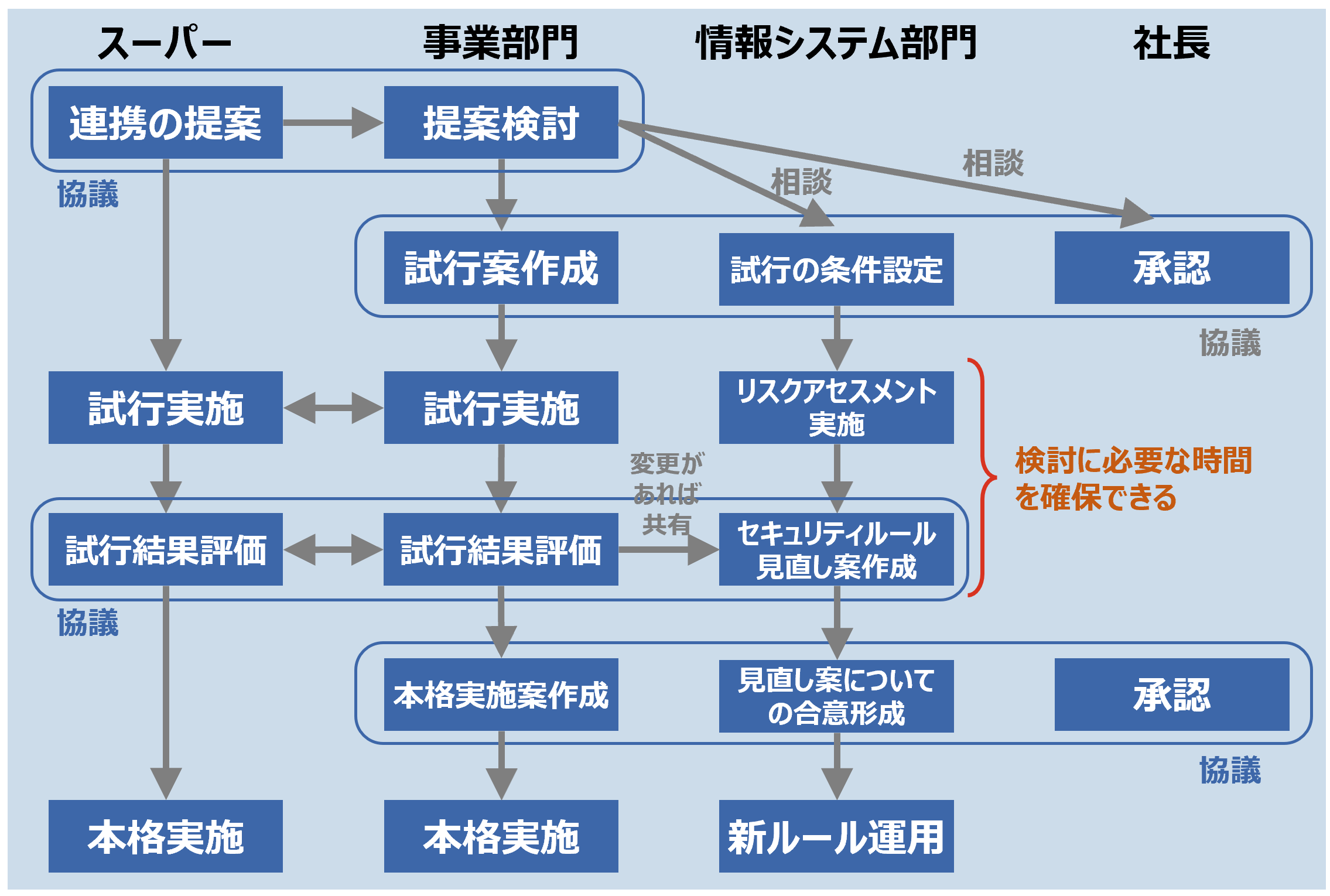 スーパー

事業部門

情報システム部門

社長

連携の提案

提案検討

協議

相談

相談

試行案作成

試行の条件設定

承認

協議

試行実施

試行実施

リスクアセスメント実施

変更があれば共有

検討に必要な時間を確保できる

試行結果評価

試行結果評価

セキュリティルール見直し案作成

協議

本格実施案作成

見直し案についての合意形成

承認

協議

本格実施

本格実施

新ルール運用